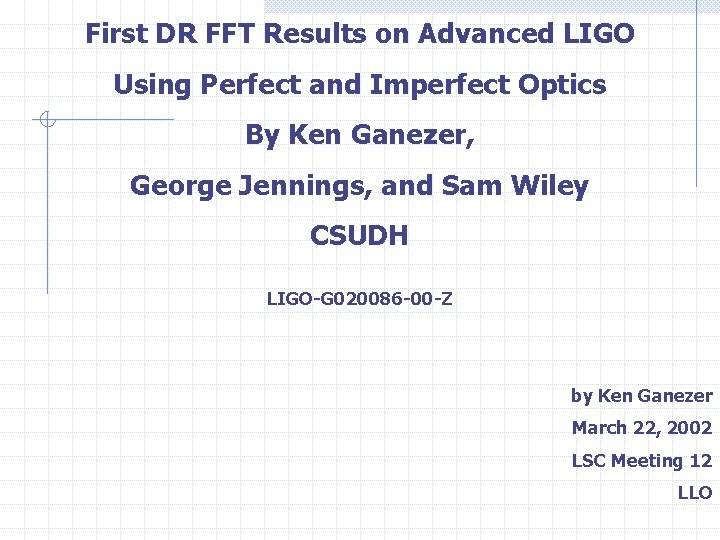 First DR FFT Results on Advanced LIGO Using Perfect and Imperfect Optics

By Ken Ganezer,

George Jennings, and Sam Wiley

CSUDH

LIGO-G020086-00-Z

by Ken Ganezer

March 22, 2002

LSC Meeting 12

LLO